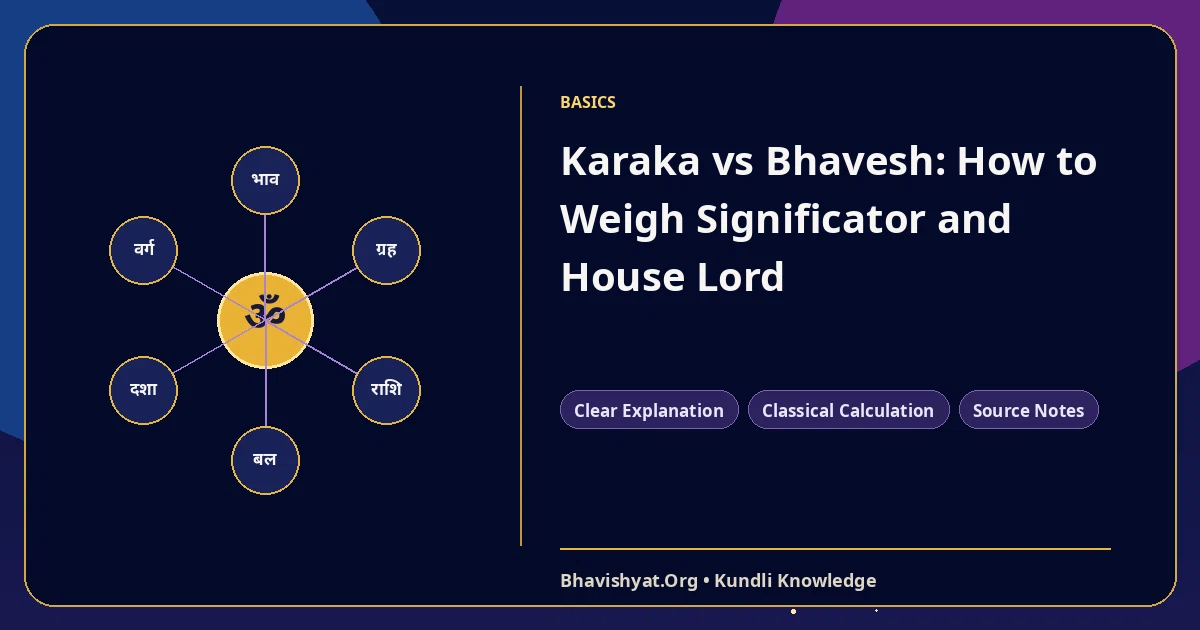 भाव
वर्ग
ग्रह
ॐ
दशा
राशि
बल

BASICS

Karaka vs Bhavesh: How to Weigh Significator and House Lord

Clear Explanation
Classical Calculation
Source Notes

Bhavishyat.Org • Kundli Knowledge